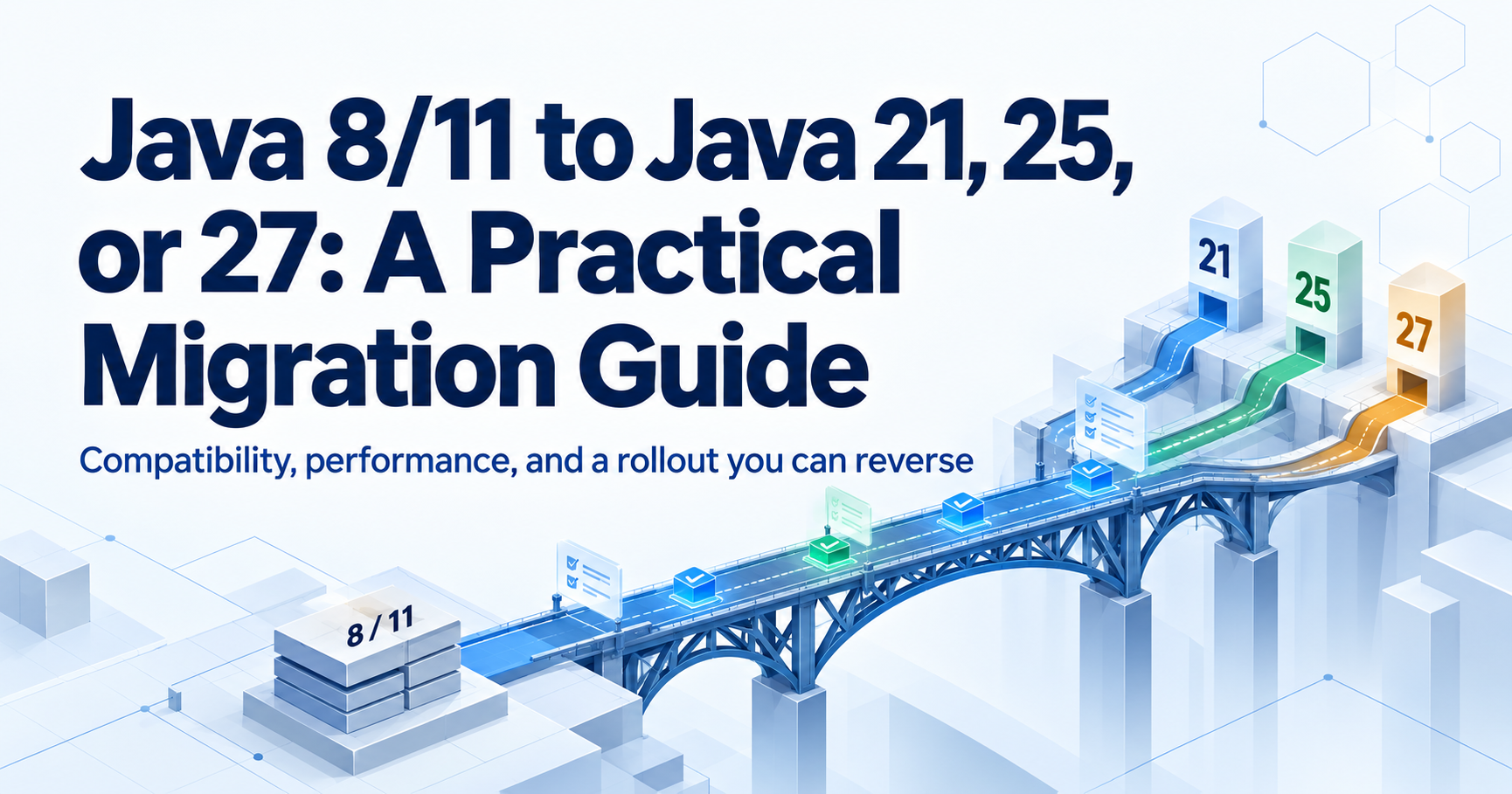 Java 8/11 to Java 21, 25, or 27: A Practical Migration Guide

Compatibility, performance, and a rollout you can reverse

21

25

27

8 / 11